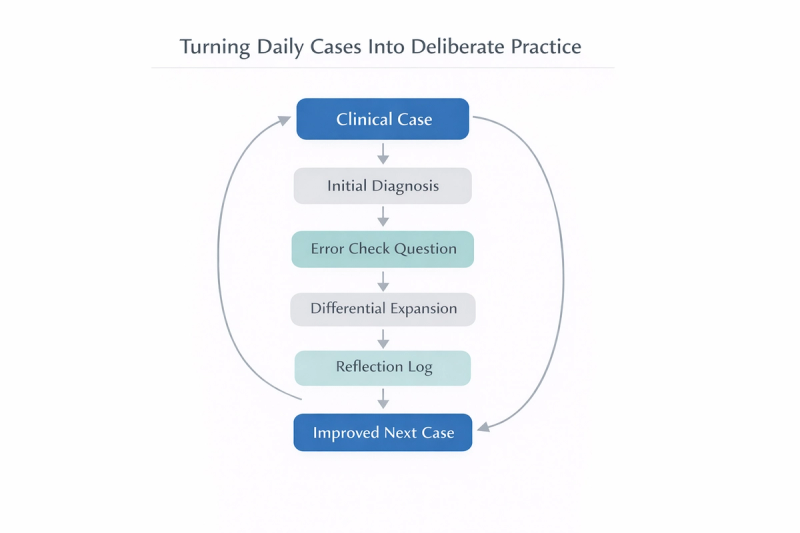 Turning Daily Cases Into Deliberate Practice

Clinical Case

Initial Diagnosis

Error Check Question

Differential Expansion

Reflection Log

Improved Next Case